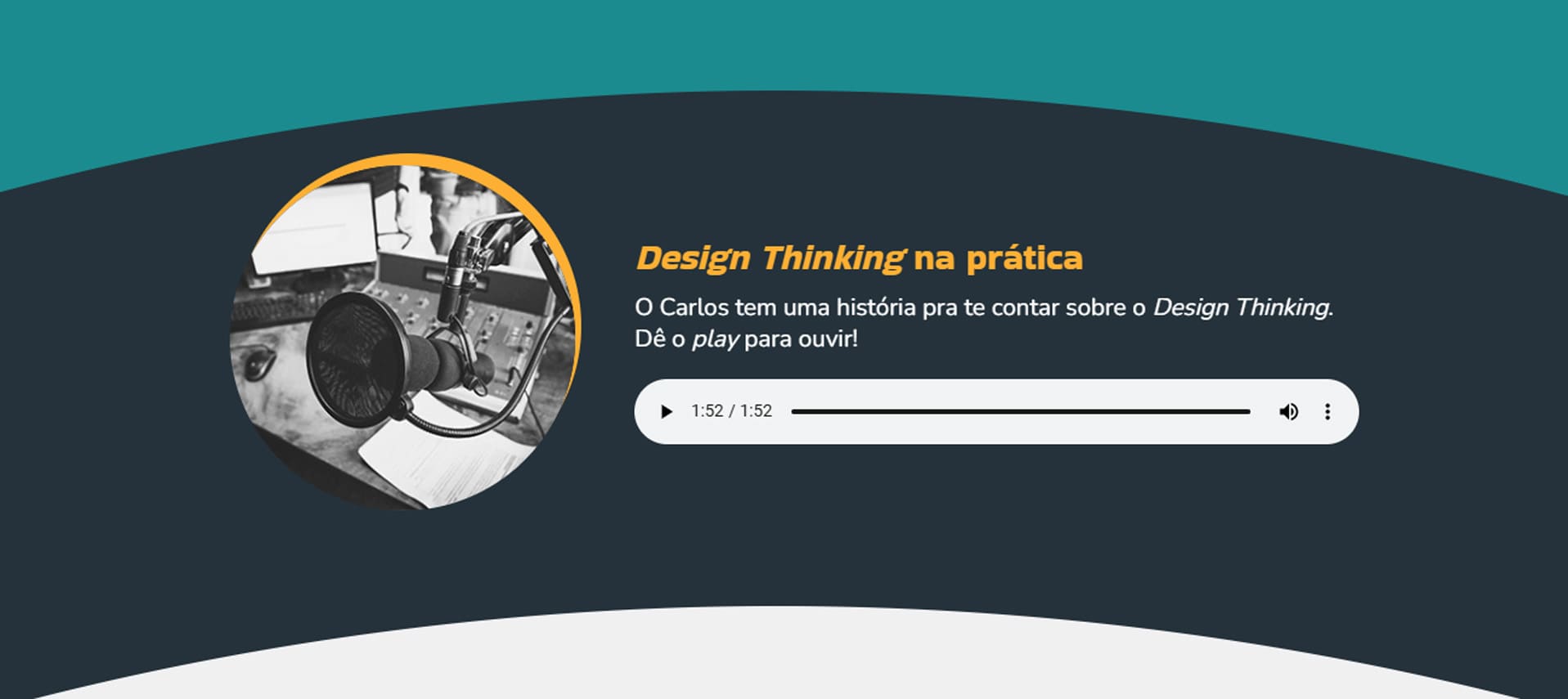 Design Thinking na prática

O Carlos tem uma história pra te contar sobre o Design Thinking. Dê o play para ouvir!

1:52 / 1:52